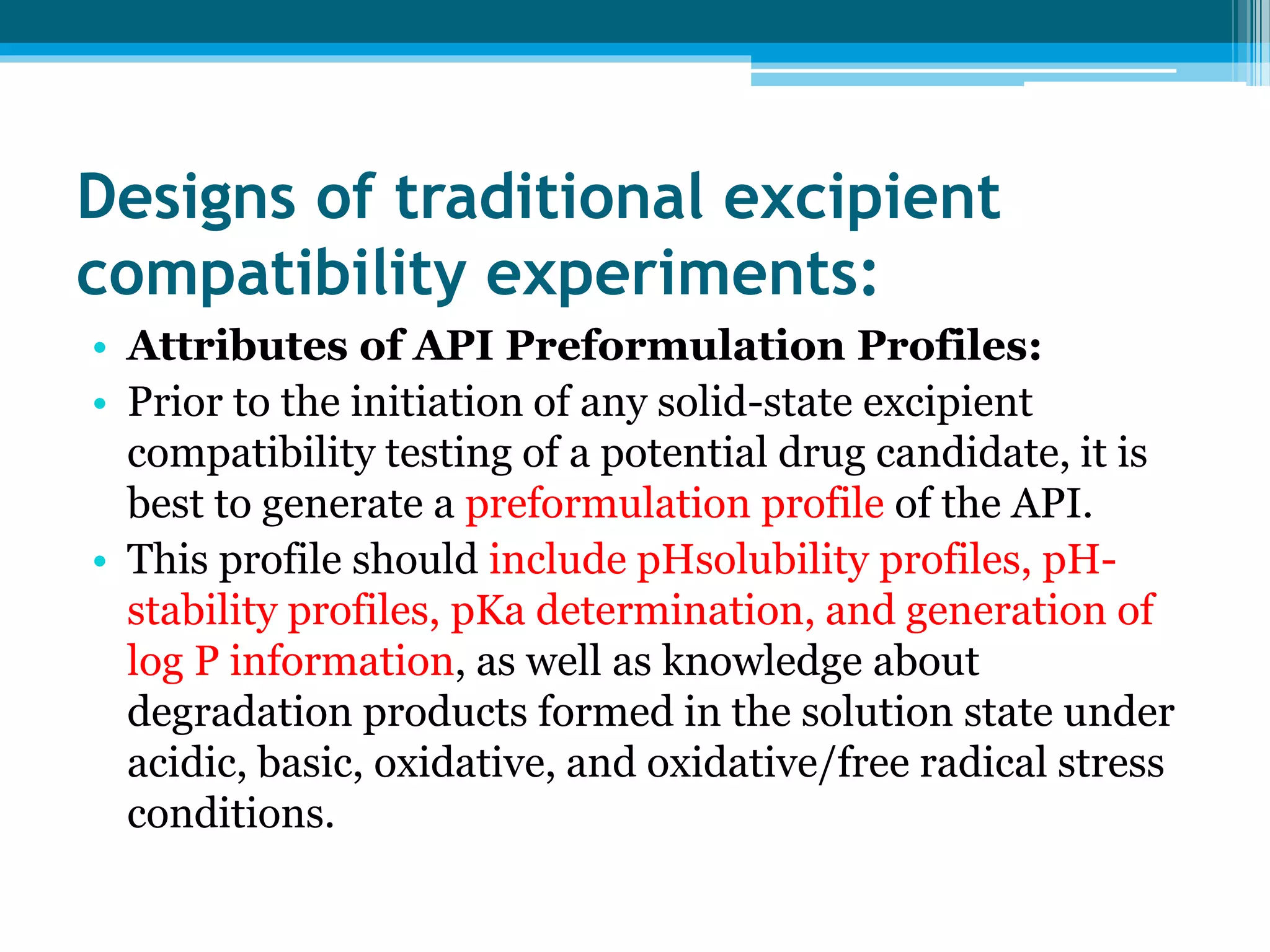 Designs of traditional excipient compatibility experiments:

• Attributes of API Preformulation Profiles:
• Prior to the initiation of any solid-state excipient compatibility testing of a potential drug candidate, it is best to generate a preformulation profile of the API.
• This profile should include pHsolubility profiles, pH-stability profiles, pKa determination, and generation of log P information, as well as knowledge about degradation products formed in the solution state under acidic, basic, oxidative, and oxidative/free radical stress conditions.